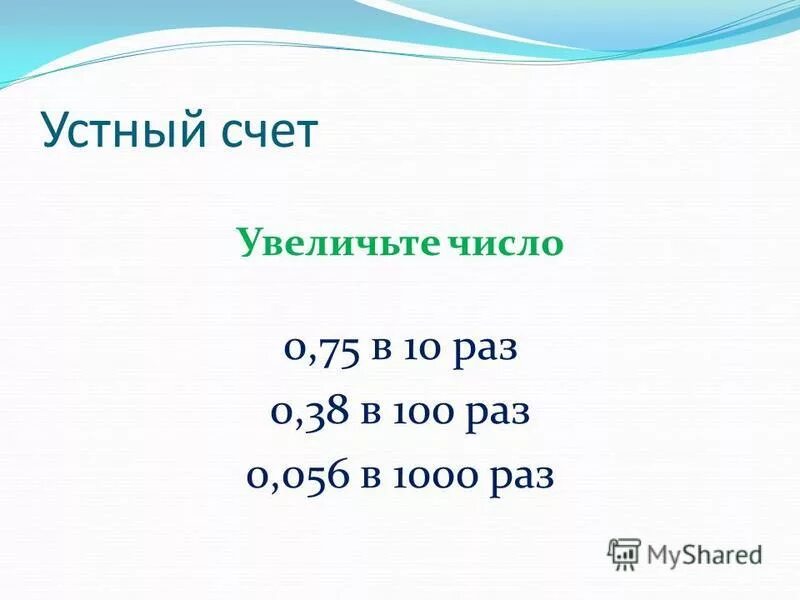 Устный счет

Увеличьте число

0,75 в 10 раз
0,38 в 100 раз
0,056 в 1000 раз

MyShared